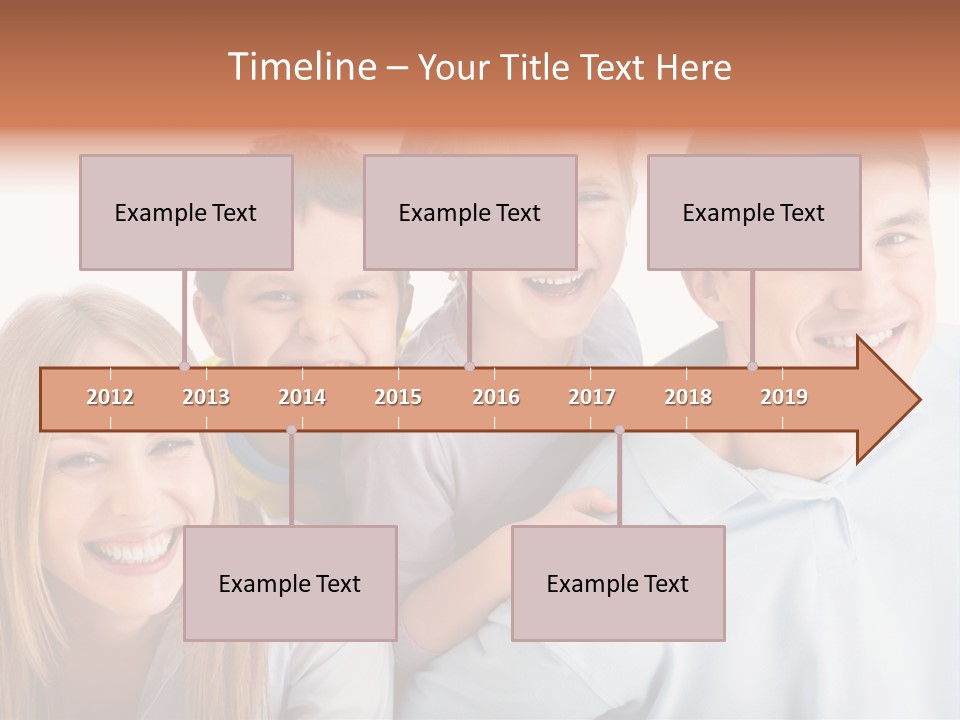 Timeline – Your Title Text Here

Example Text

Example Text

Example Text

2012 2013 2014 2015 2016 2017 2018 2019

Example Text

Example Text